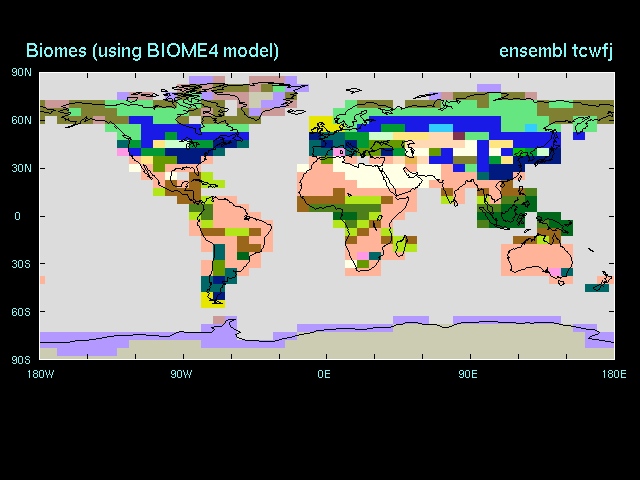 Biomes (using BIOME4 model)

ensembl tcwfj

90N
60N
30N
0
30S
60S
90S

180W
90W
0E
90E
180E